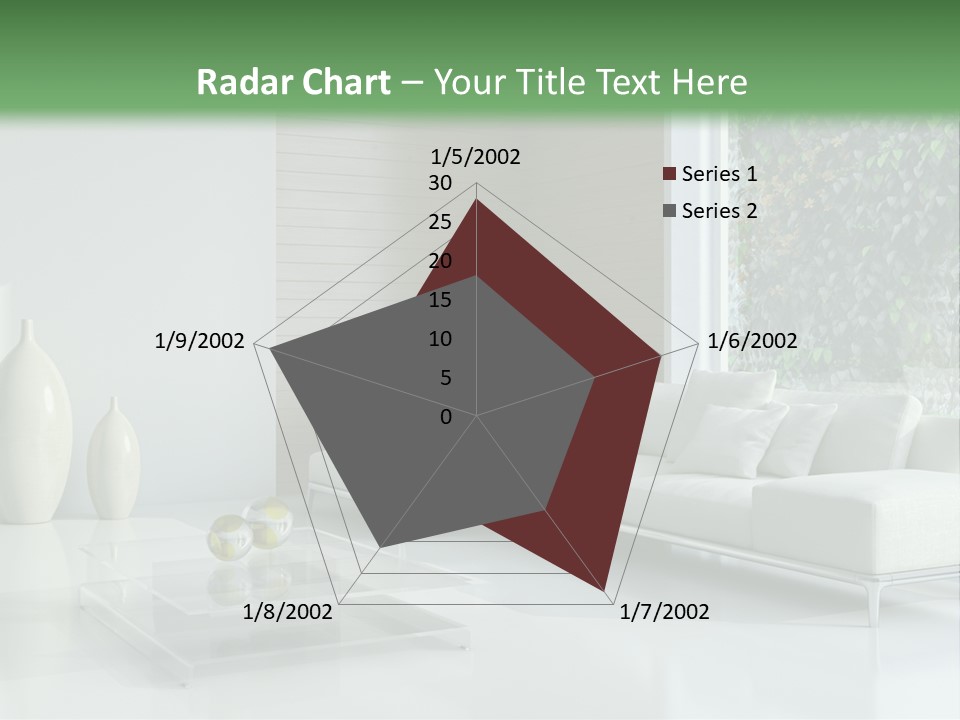 Radar Chart – Your Title Text Here

1/5/2002
30
25
20
15
10
5
0
1/6/2002
1/7/2002
1/8/2002
1/9/2002

Series 1
Series 2